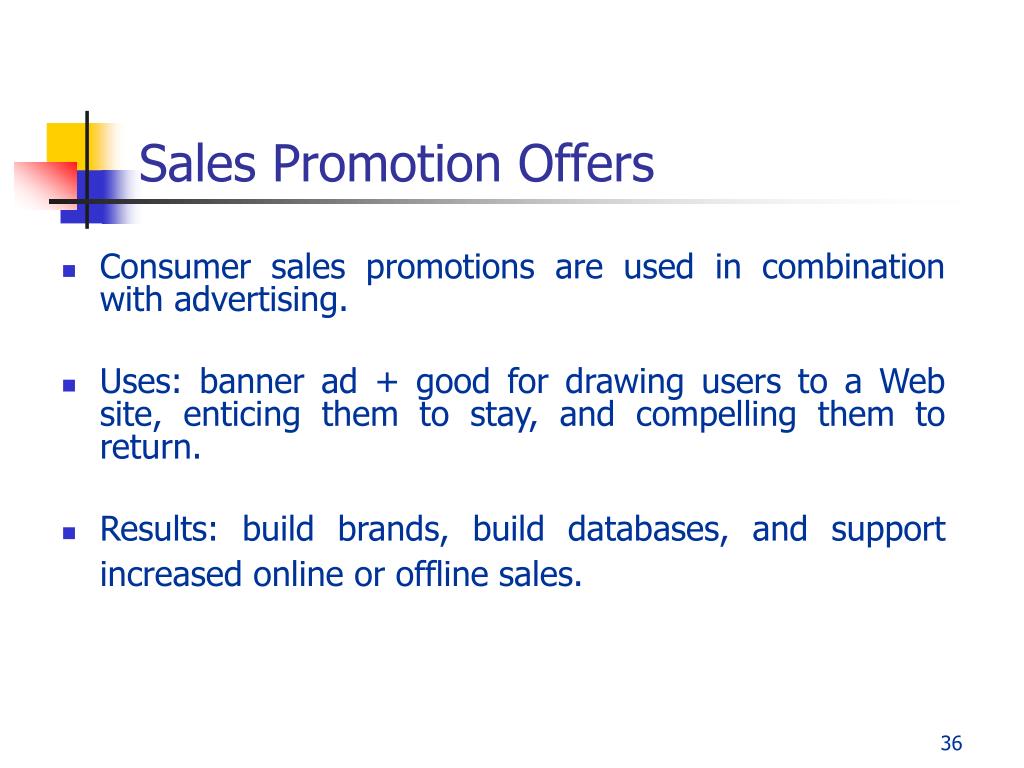 Sales Promotion Offers

- Consumer sales promotions are used in combination with advertising.

- Uses: banner ad + good for drawing users to a Web site, enticing them to stay, and compelling them to return.

- Results: build brands, build databases, and support increased online or offline sales.

36